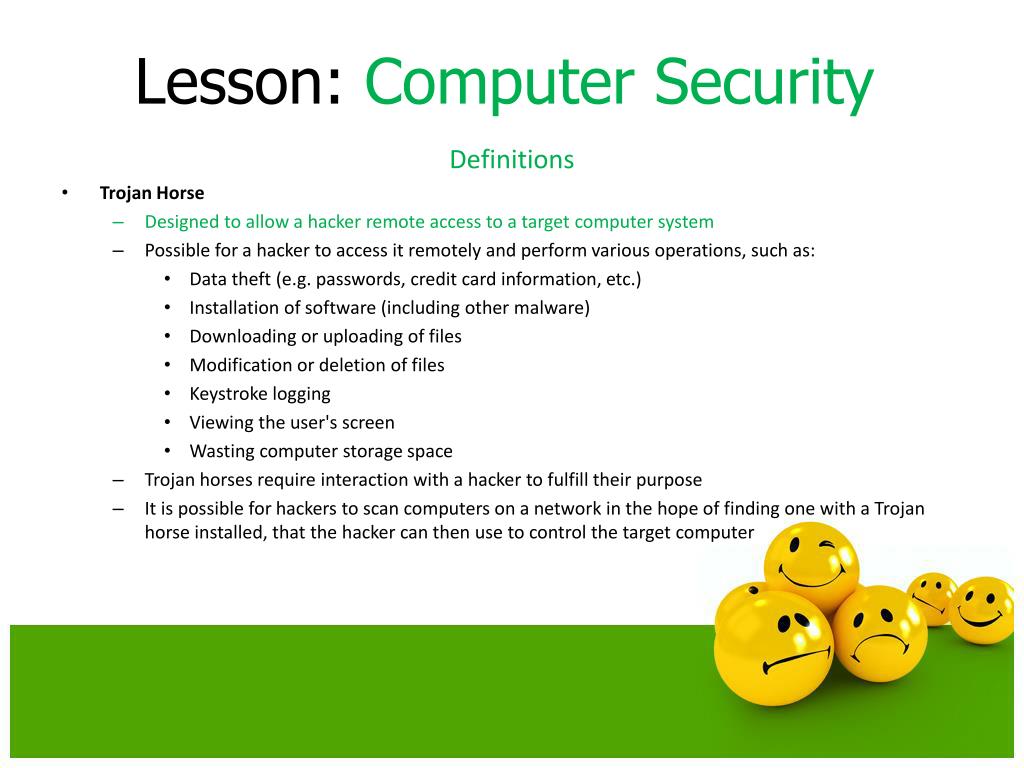 Lesson: Computer Security

Definitions

• Trojan Horse
  – Designed to allow a hacker remote access to a target computer system
  – Possible for a hacker to access it remotely and perform various operations, such as:
    • Data theft (e.g. passwords, credit card information, etc.)
    • Installation of software (including other malware)
    • Downloading or uploading of files
    • Modification or deletion of files
    • Keystroke logging
    • Viewing the user's screen
    • Wasting computer storage space
  – Trojan horses require interaction with a hacker to fulfill their purpose
  – It is possible for hackers to scan computers on a network in the hope of finding one with a Trojan horse installed, that the hacker can then use to control the target computer